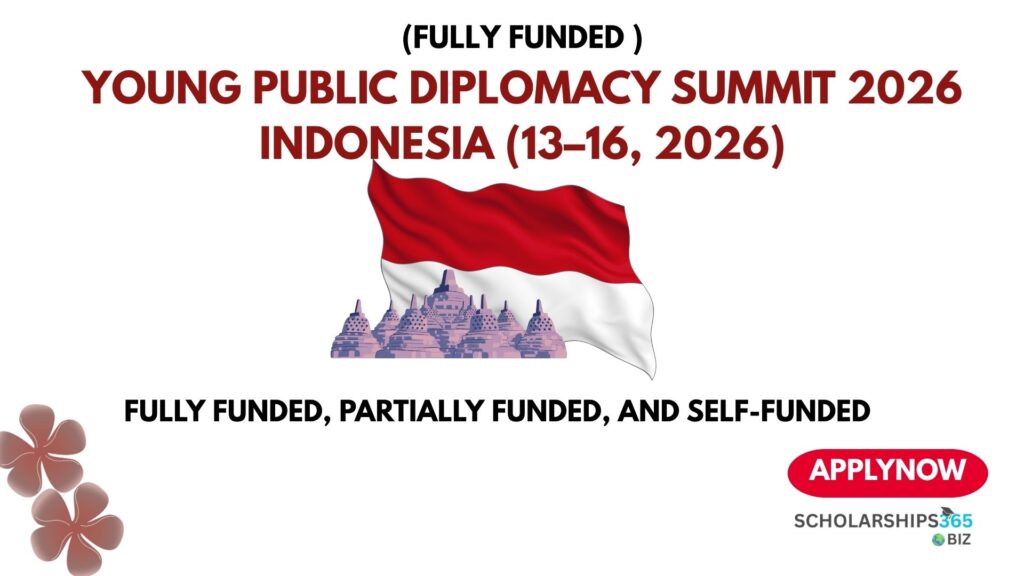 (FULLY FUNDED )

YOUNG PUBLIC DIPLOMACY SUMMIT 2026 INDONESIA (13–16, 2026)

FULLY FUNDED, PARTIALLY FUNDED, AND SELF-FUNDED

APPLYNOW

SCHOLARSHIPS365 BIZ